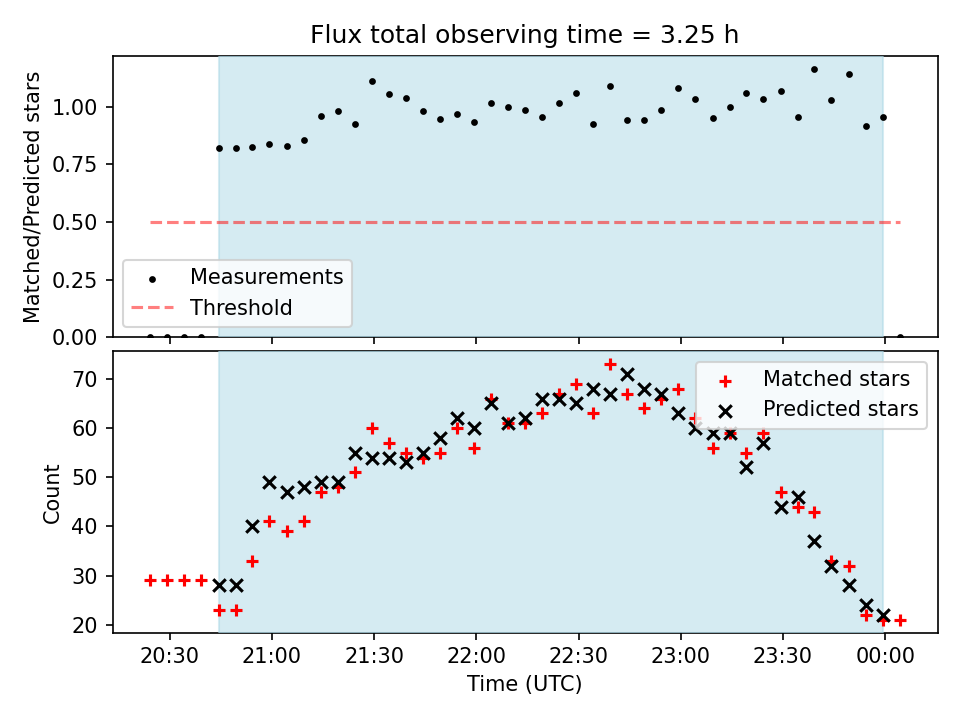 Flux total observing time = 3.25 h

Matched/Predicted stars

1.00
0.75
0.50
0.25
0.00

Measurements
Threshold

Count

70
60
50
40
30
20

Matched stars
Predicted stars

20:30 21:00 21:30 22:00 22:30 23:00 23:30 00:00

Time (UTC)